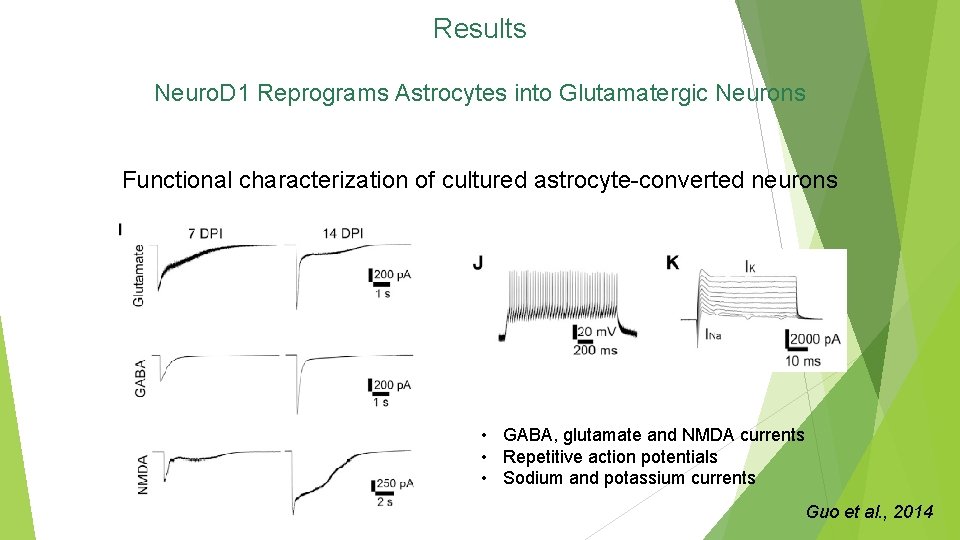 Results

NeuroD1 Reprograms Astrocytes into Glutamatergic Neurons

Functional characterization of cultured astrocyte-converted neurons

I

7 DPI

14 DPI

Glutamate

200 pA

1 s

GABA

200 pA

1 s

NMDA

250 pA

2 s

J

20 mV

200 ms

K

$I_K$

$I_{Na}$

2000 pA

10 ms

• GABA, glutamate and NMDA currents
• Repetitive action potentials
• Sodium and potassium currents

Guo et al., 2014